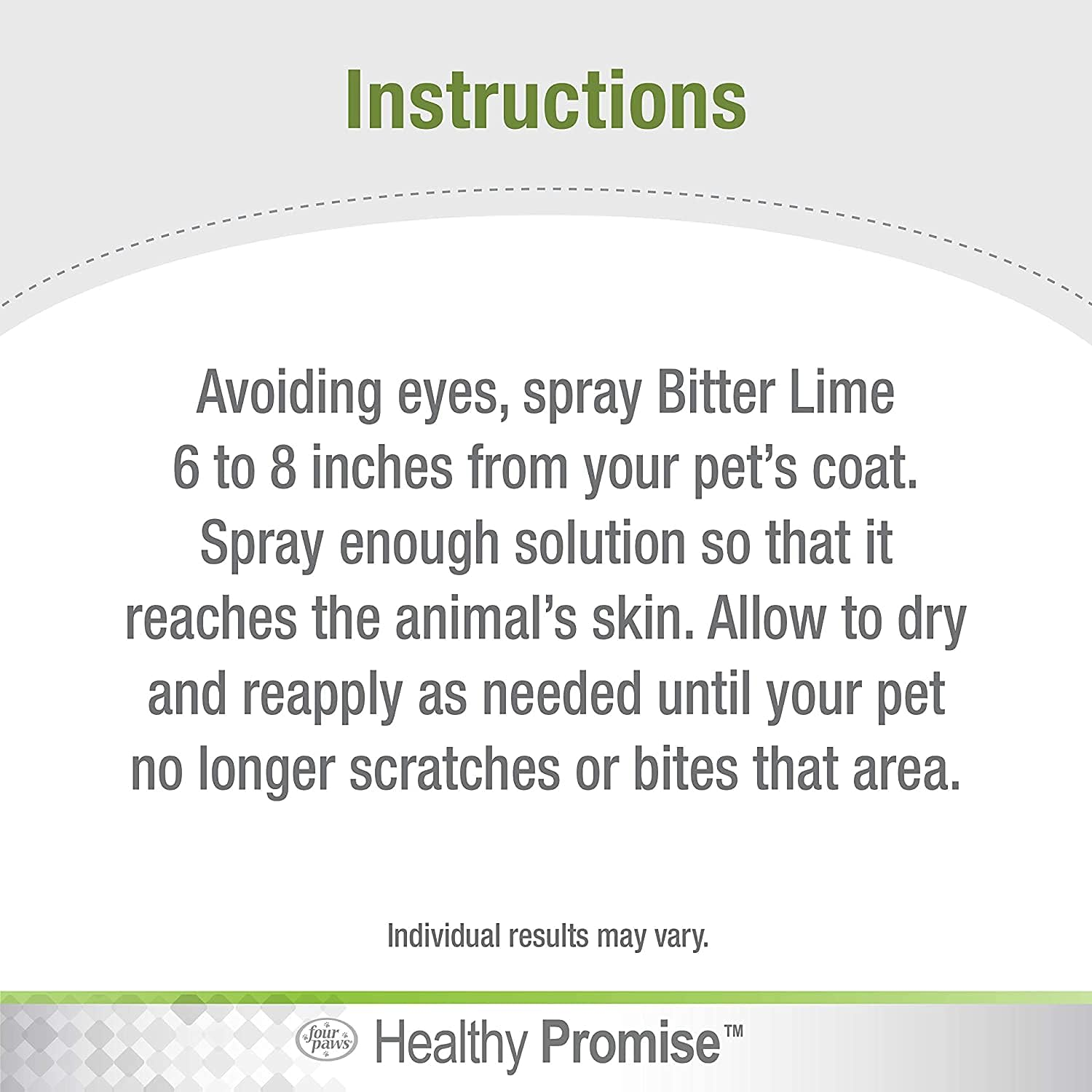 Instructions

Avoiding eyes, spray Bitter Lime 6 to 8 inches from your pet's coat. Spray enough solution so that it reaches the animal's skin. Allow to dry and reapply as needed until your pet no longer scratches or bites that area.

Individual results may vary.

four paws Healthy Promise™